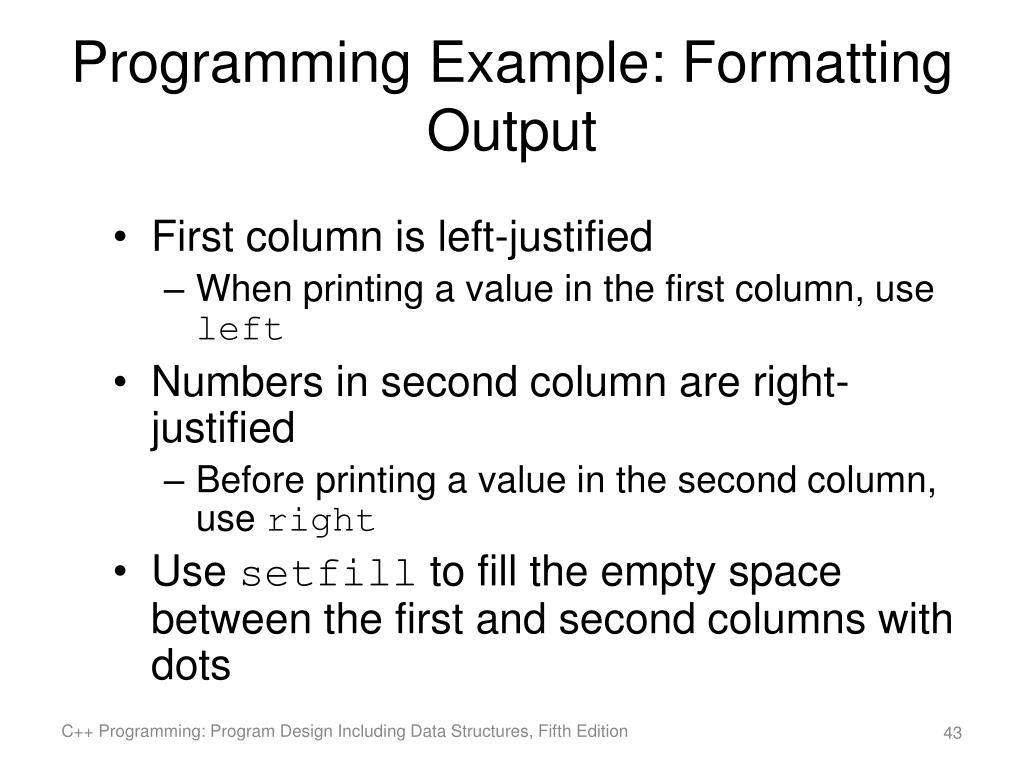 Programming Example: Formatting Output

• First column is left-justified
– When printing a value in the first column, use left
• Numbers in second column are right-justified
– Before printing a value in the second column, use right
• Use setfill to fill the empty space between the first and second columns with dots

C++ Programming: Program Design Including Data Structures, Fifth Edition

43